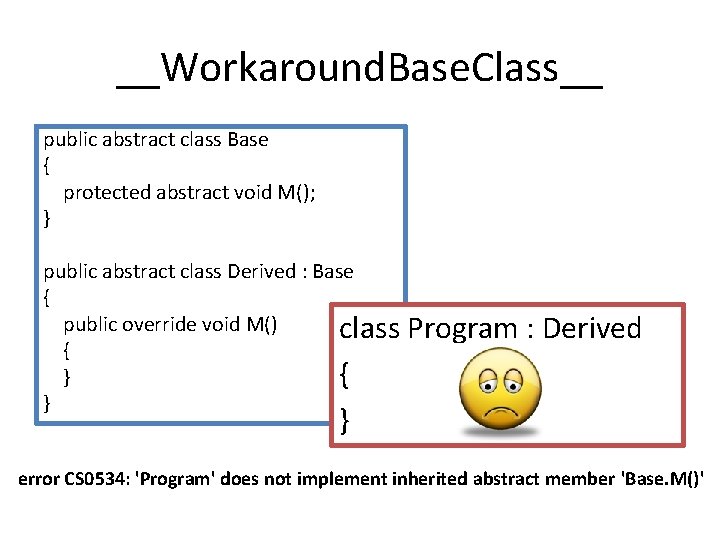 __WorkaroundBaseClass__

public abstract class Base
{
protected abstract void M();
}

public abstract class Derived : Base
{
public override void M()
{
}
}

class Program : Derived
{
}

error CS0534: 'Program' does not implement inherited abstract member 'Base.M()'